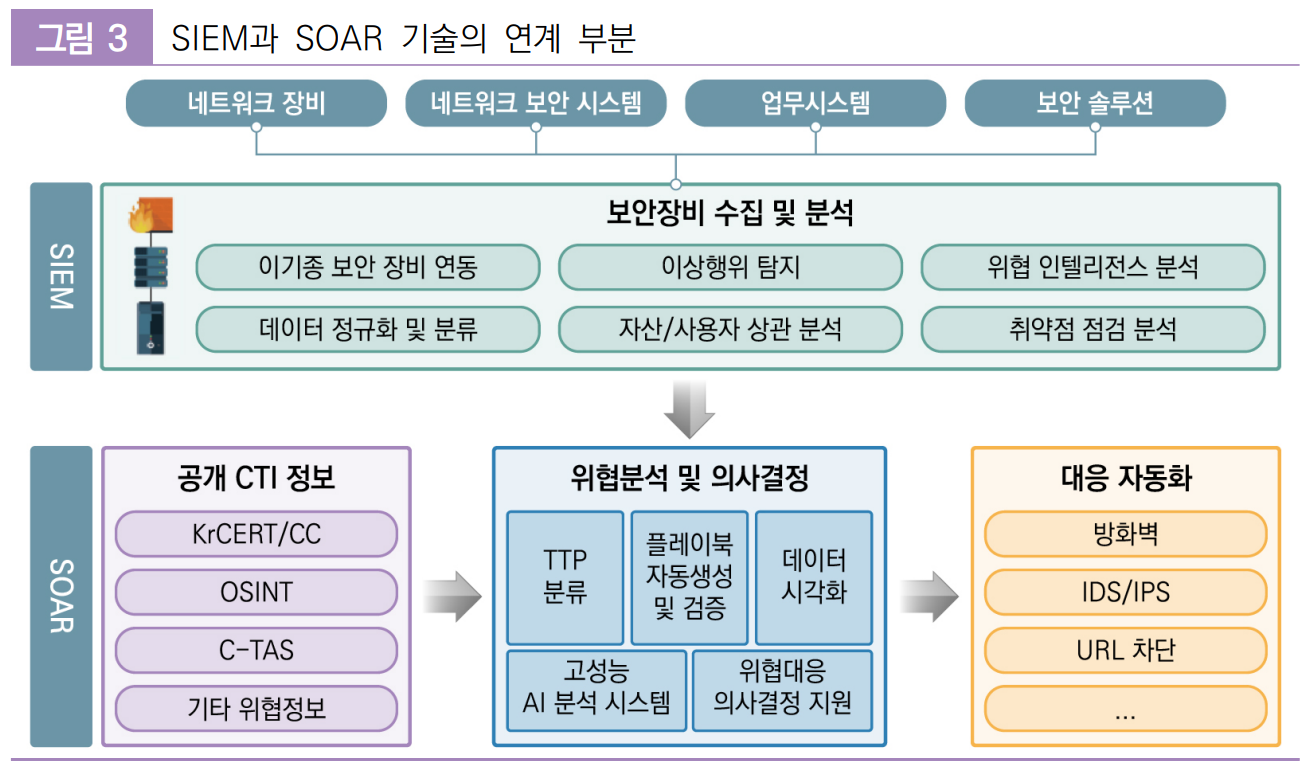 그림 3 SIEM과 SOAR 기술의 연계 부분

네트워크 장비
네트워크 보안 시스템
업무시스템
보안 솔루션

SIEM

보안장비 수집 및 분석

이기종 보안 장비 연동
이상행위 탐지
위협 인텔리전스 분석
데이터 정규화 및 분류
자산/사용자 상관 분석
취약점 점검 분석

SOAR

공개 CTI 정보
KrCERT/CC
OSINT
C-TAS
기타 위협정보

위협분석 및 의사결정
TTP 분류
플레이북 자동생성 및 검증
데이터 시각화
고성능 AI 분석 시스템
위협대응 의사결정 지원

대응 자동화
방화벽
IDS/IPS
URL 차단
...